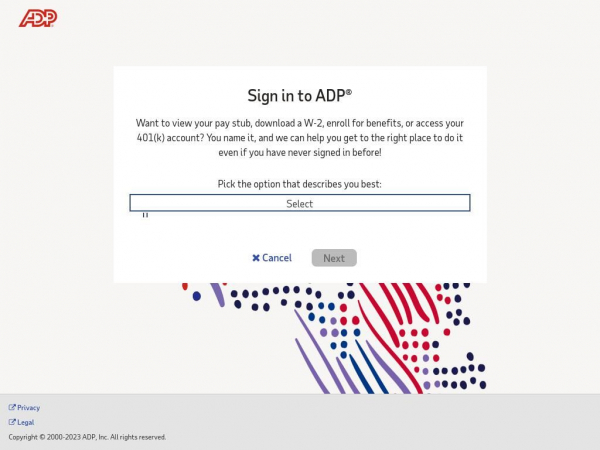 ADP

Sign in to ADP®

Want to view your pay stub, download a W-2, enroll for benefits, or access your 401(k) account? You name it, and we can help you get to the right place to do it even if you have never signed in before!

Pick the option that describes you best:

Select

Cancel Next

Privacy

Legal

Copyright © 2000-2023 ADP, Inc. All rights reserved.